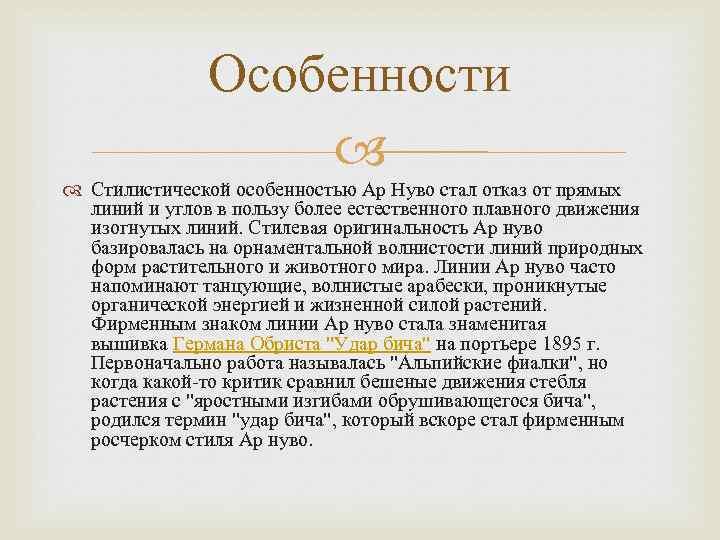 Особенности

Стилистической особенностью Ар Нуво стал отказ от прямых линий и углов в пользу более естественного плавного движения изогнутых линий. Стилевая оригинальность Ар нуво базировалась на орнаментальной волнистости линий природных форм растительного и животного мира. Линии Ар нуво часто напоминают танцующие, волнистые арабески, проникнутые органической энергией и жизненной силой растений. Фирменным знаком линии Ар нуво стала знаменитая вышивка Германа Обриста "Удар бича" на портьере 1895 г. Первоначально работа называлась "Альпийские фиалки", но когда какой-то критик сравнил бешеные движения стебля растения с "яростными изгибами обрушивающегося бича", родился термин "удар бича", который вскоре стал фирменным росчерком стиля Ар нуво.